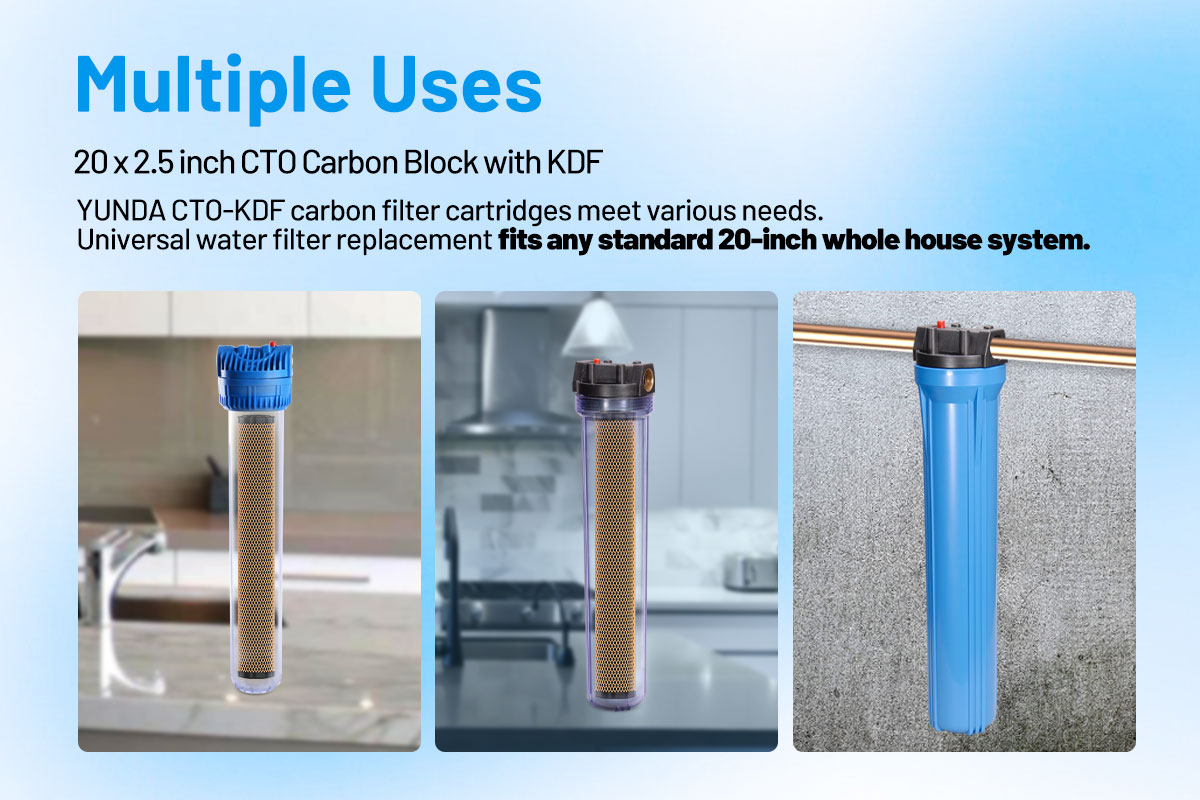 Multiple Uses

20 x 2.5 inch CTO Carbon Block with KDF

YUNDA CTO-KDF carbon filter cartridges meet various needs. Universal water filter replacement fits any standard 20-inch whole house system.